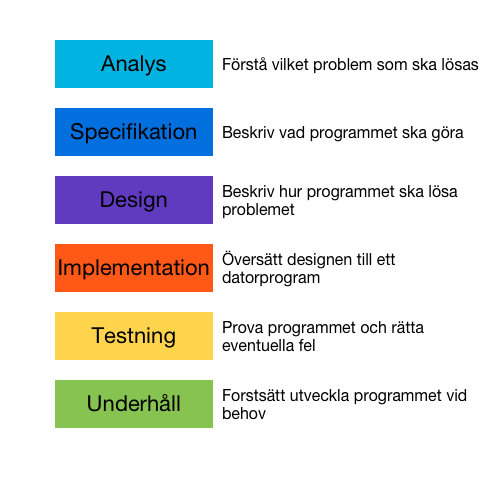 Analys
Förstå vilket problem som ska lösas

Specifikation
Beskriv vad programmet ska göra

Design
Beskriv hur programmet ska lösa problemet

Implementation
Översätt designen till ett datorprogram

Testning
Prova programmet och rätta eventuella fel

Underhåll
Forstsätt utveckla programmet vid behov